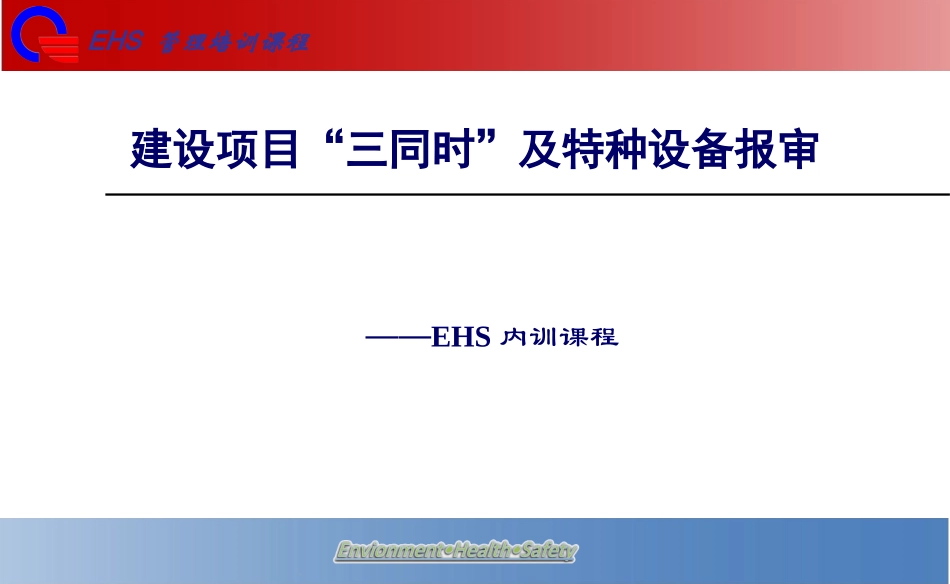 EHS 管理培训课程

建设项目“三同时”及特种设备报审

——EHS 内训课程

Envionment•Health•Safety